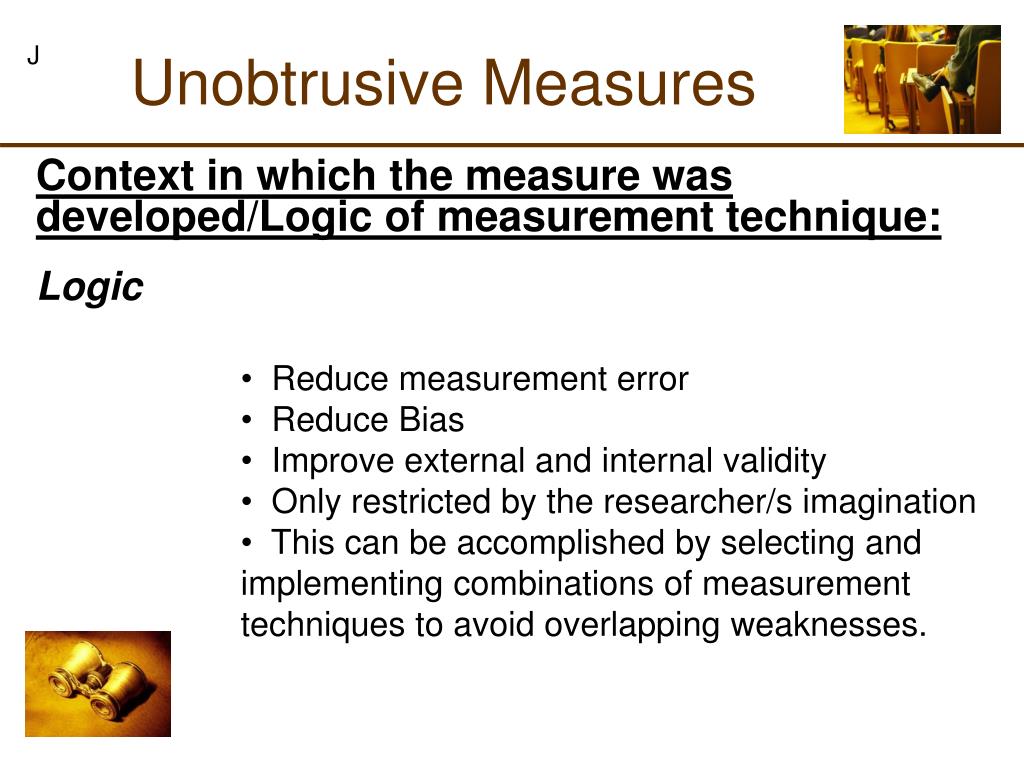 J

Unobtrusive Measures

Context in which the measure was developed/Logic of measurement technique:

Logic

• Reduce measurement error
• Reduce Bias
• Improve external and internal validity
• Only restricted by the researcher/s imagination
• This can be accomplished by selecting and implementing combinations of measurement techniques to avoid overlapping weaknesses.